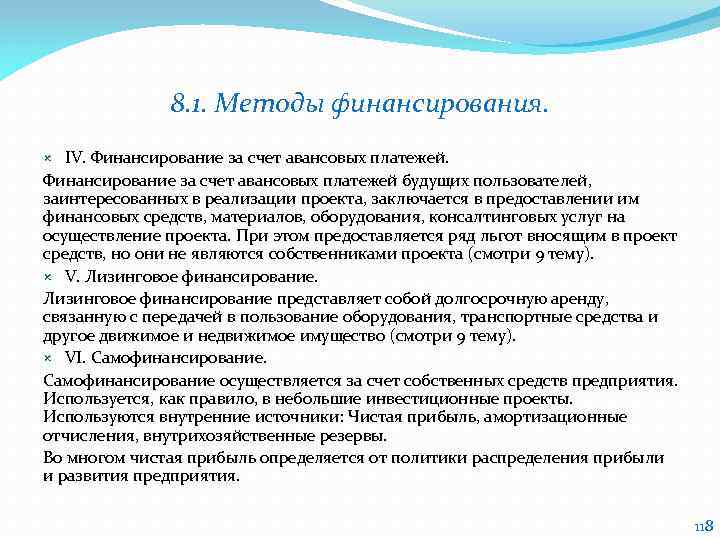 8.1. Методы финансирования.

× IV. Финансирование за счет авансовых платежей.

Финансирование за счет авансовых платежей будущих пользователей, заинтересованных в реализации проекта, заключается в предоставлении им финансовых средств, материалов, оборудования, консалтинговых услуг на осуществление проекта. При этом предоставляется ряд льгот вносящим в проект средств, но они не являются собственниками проекта (смотри 9 тему).

× V. Лизинговое финансирование.

Лизинговое финансирование представляет собой долгосрочную аренду, связанную с передачей в пользование оборудования, транспортные средства и другое движимое и недвижимое имущество (смотри 9 тему).

× VI. Самофинансирование.

Самофинансирование осуществляется за счет собственных средств предприятия. Используется, как правило, в небольшие инвестиционные проекты. Используются внутренние источники: Чистая прибыль, амортизационные отчисления, внутрихозяйственные резервы.

Во многом чистая прибыль определяется от политики распределения прибыли и развития предприятия.

118